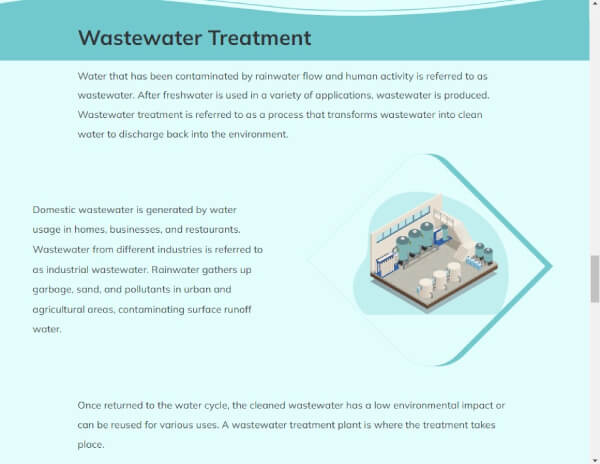 Wastewater Treatment

Water that has been contaminated by rainwater flow and human activity is referred to as wastewater. After freshwater is used in a variety of applications, wastewater is produced. Wastewater treatment is referred to as a process that transforms wastewater into clean water to discharge back into the environment.

Domestic wastewater is generated by water usage in homes, businesses, and restaurants. Wastewater from different industries is referred to as industrial wastewater. Rainwater gathers up garbage, sand, and pollutants in urban and agricultural areas, contaminating surface runoff water.

Once returned to the water cycle, the cleaned wastewater has a low environmental impact or can be reused for various uses. A wastewater treatment plant is where the treatment takes place.